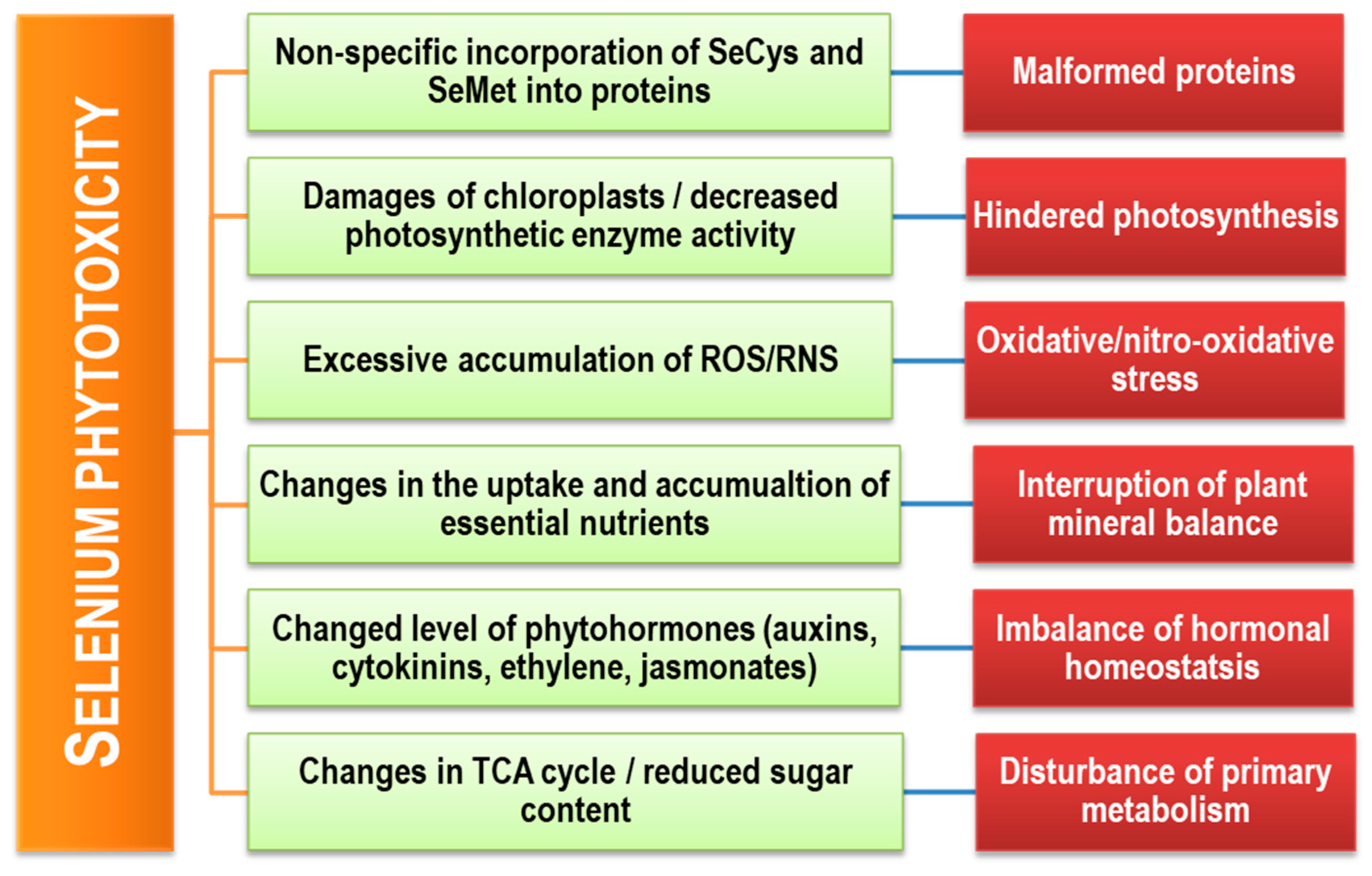 SELENIUM PHYTOTOXICITY

Non-specific incorporation of SeCys and SeMet into proteins

Malformed proteins

Damages of chloroplasts / decreased photosynthetic enzyme activity

Hindered photosynthesis

Excessive accumulation of ROS/RNS

Oxidative/nitro-oxidative stress

Changes in the uptake and accumualtion of essential nutrients

Interruption of plant mineral balance

Changed level of phytohormones (auxins, cytokinins, ethylene, jasmonates)

Imbalance of hormonal homeostatsis

Changes in TCA cycle / reduced sugar content

Disturbance of primary metabolism